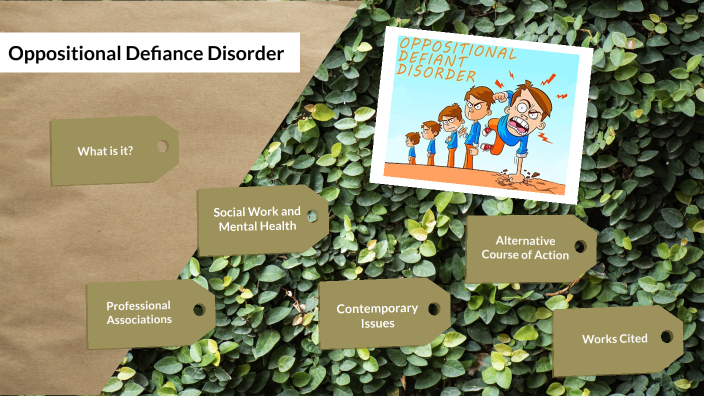 Oppositional Defiance Disorder

OPPOSITIONAL DEFIANT DISORDER

What is it?

Social Work and Mental Health

Alternative Course of Action

Professional Associations

Contemporary Issues

Works Cited